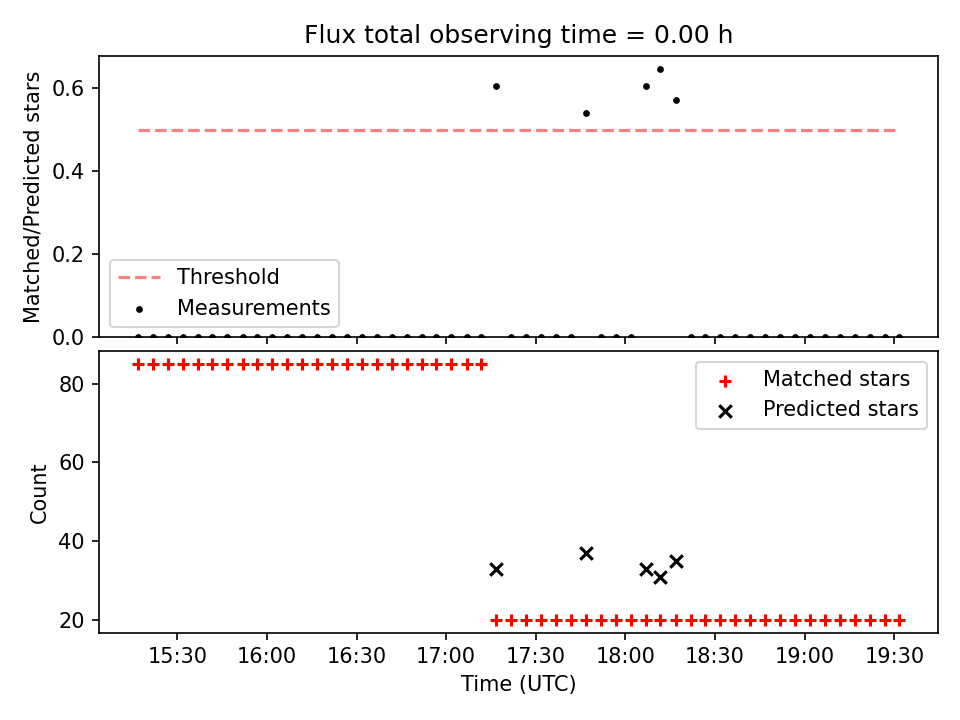 Flux total observing time = 0.00 h

Matched/Predicted stars

0.6
0.4
0.2
0.0

Threshold
Measurements

Count

80
60
40
20

Matched stars
Predicted stars

15:30
16:00
16:30
17:00
17:30
18:00
18:30
19:00
19:30

Time (UTC)